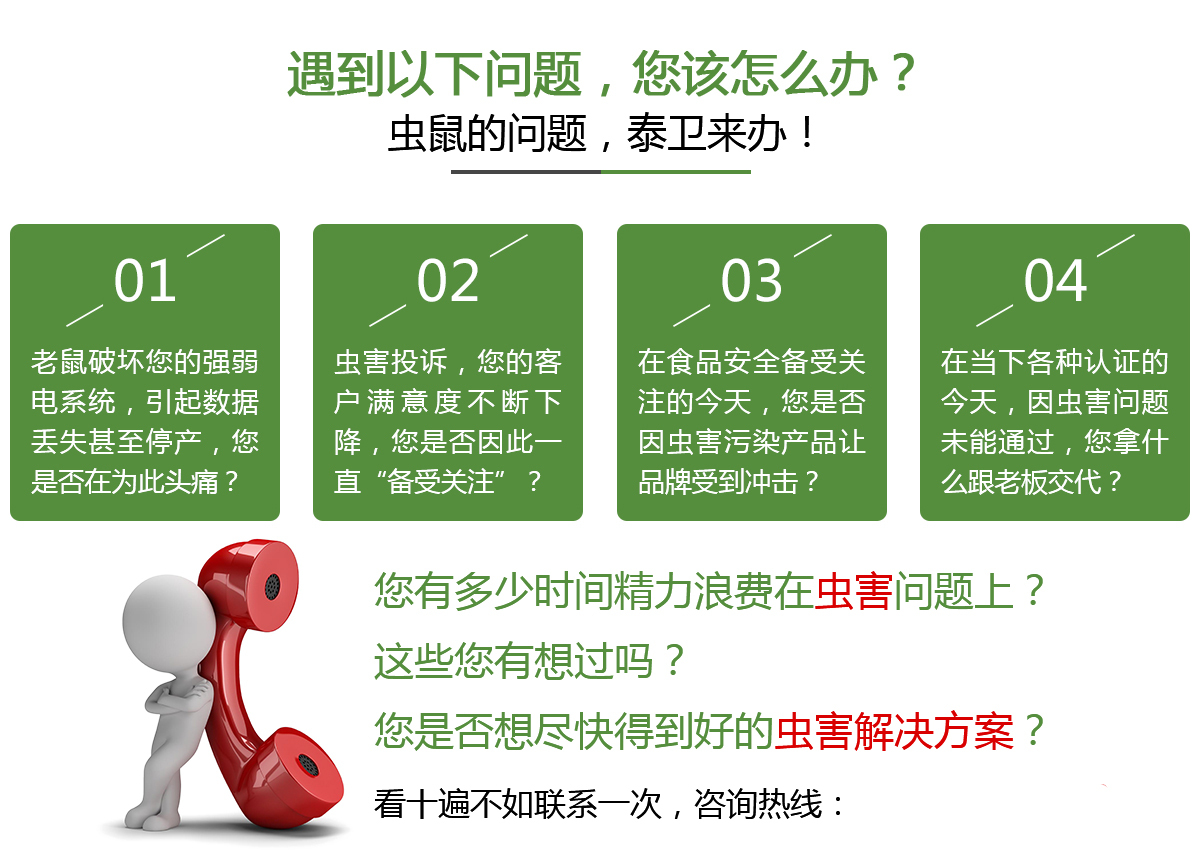 遇到以下问题，您该怎么办？
虫鼠的问题，泰卫来办！

01
老鼠破坏您的强弱电系统，引起数据丢失甚至停产，您是否在为此头痛？

02
虫害投诉，您的客户满意度不断下降，您是否因此一直“备受关注”？

03
在食品安全备受关注的今天，您是否因虫害污染产品让品牌受到冲击？

04
在当下各种认证的今天，因虫害问题未能通过，您拿什么跟老板交代？

您有多少时间精力浪费在虫害问题上？
这些您有想过吗？
您是否想尽快得到好的虫害解决方案？
看十遍不如联系一次，咨询热线：